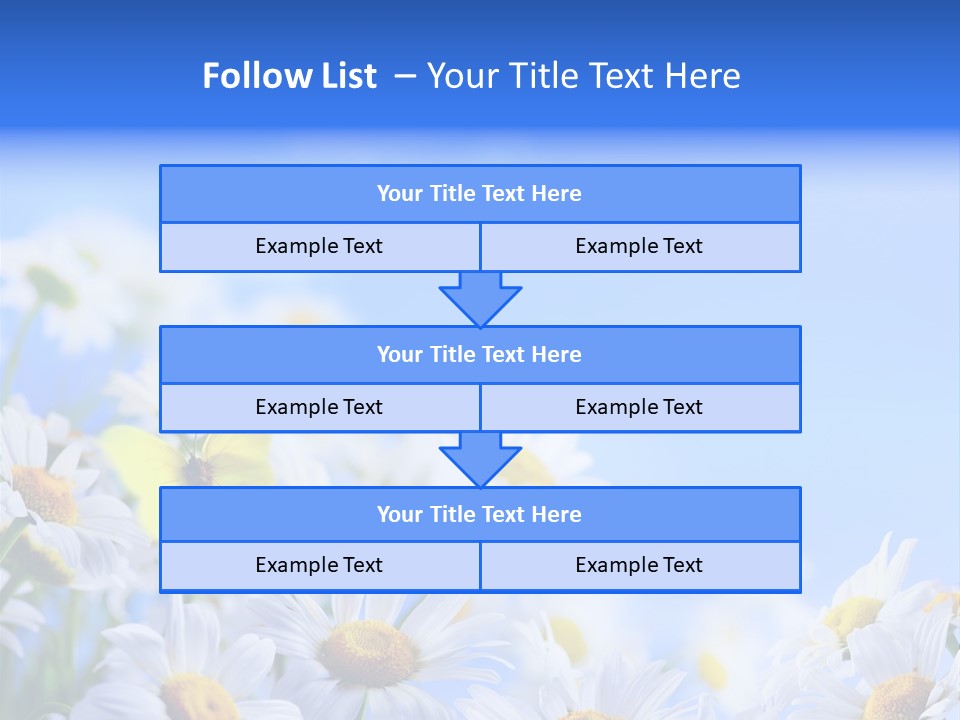 Follow List – Your Title Text Here

Your Title Text Here

Example Text

Example Text

Your Title Text Here

Example Text

Example Text

Your Title Text Here

Example Text

Example Text